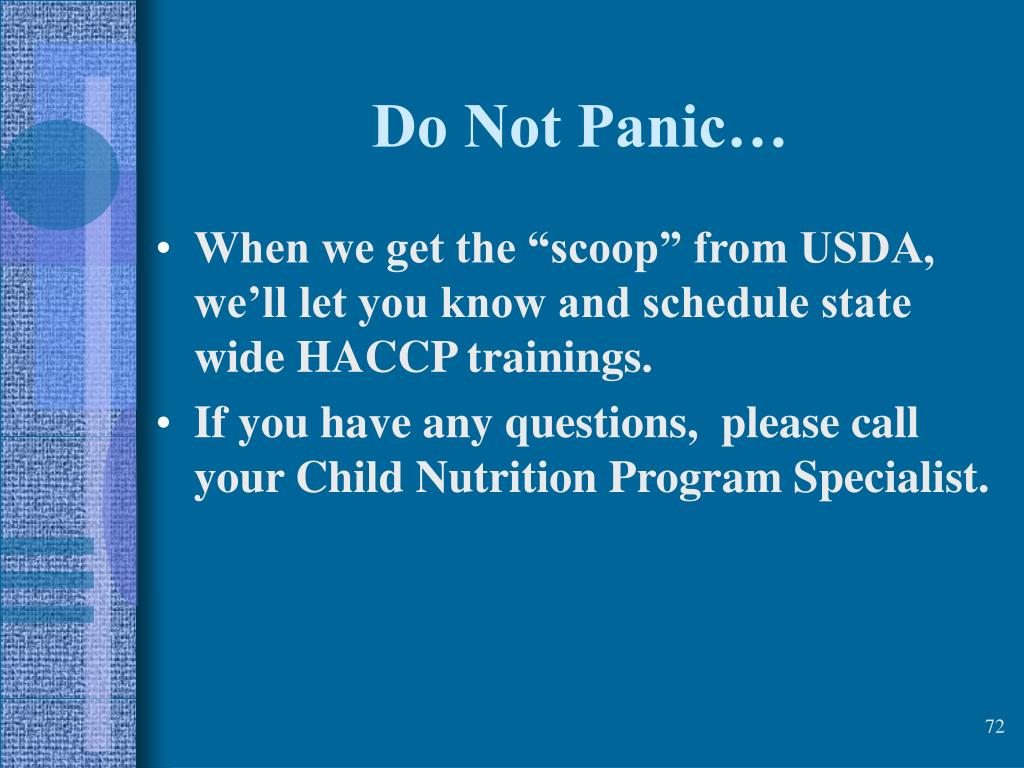 Do Not Panic…

• When we get the “scoop” from USDA, we’ll let you know and schedule state wide HACCP trainings.
• If you have any questions, please call your Child Nutrition Program Specialist.

72